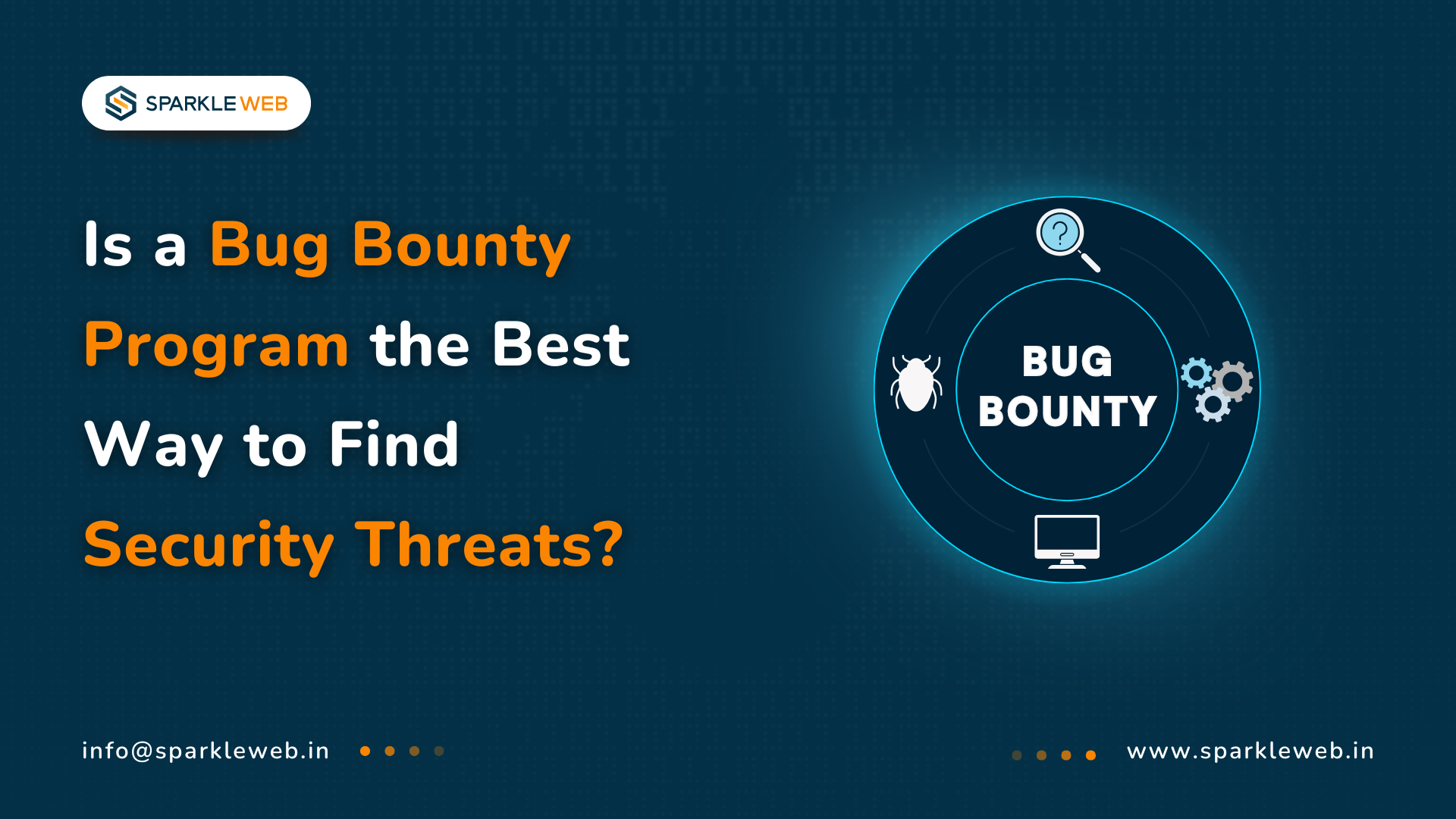 SPARKLE WEB

Is a Bug Bounty Program the Best Way to Find Security Threats?

?

BUG BOUNTY

info@sparkleweb.in

www.sparkleweb.in